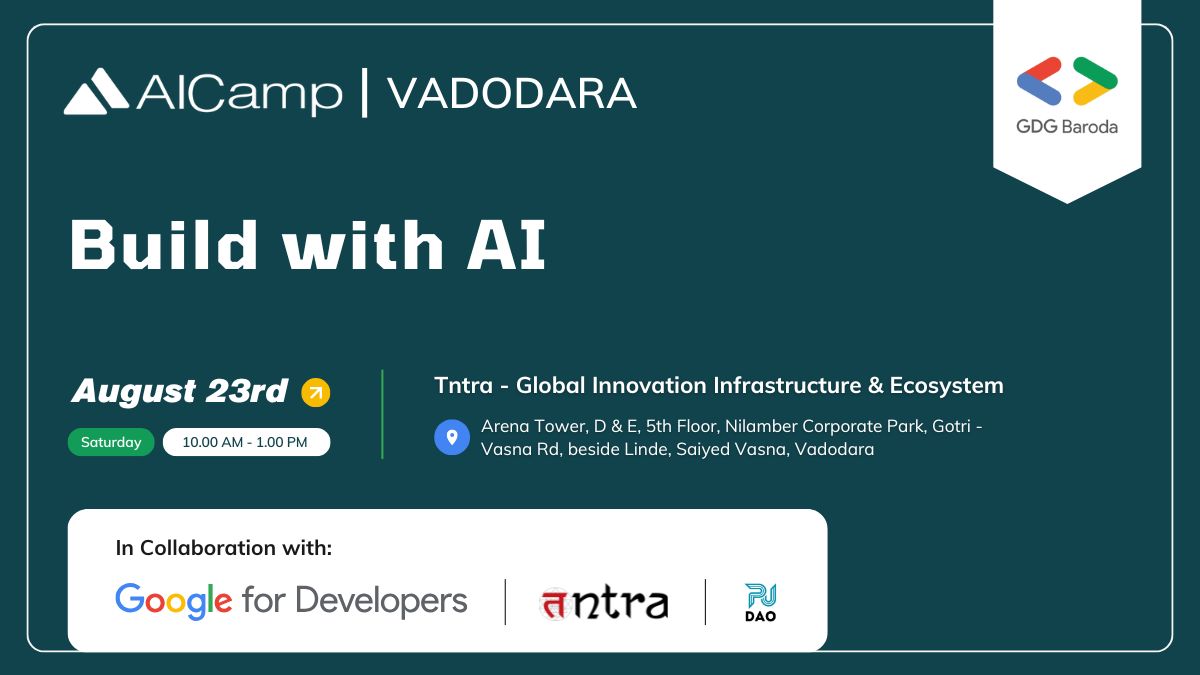 AICamp | VADODARA

GDG Baroda

Build with AI

August 23rd

Saturday

10.00 AM - 1.00 PM

Tntra - Global Innovation Infrastructure & Ecosystem

Arena Tower, D & E, 5th Floor, Nilamber Corporate Park, Gotri - Vasna Rd, beside Linde, Saiyed Vasna, Vadodara

In Collaboration with:

Google for Developers

तntra

PU DAO